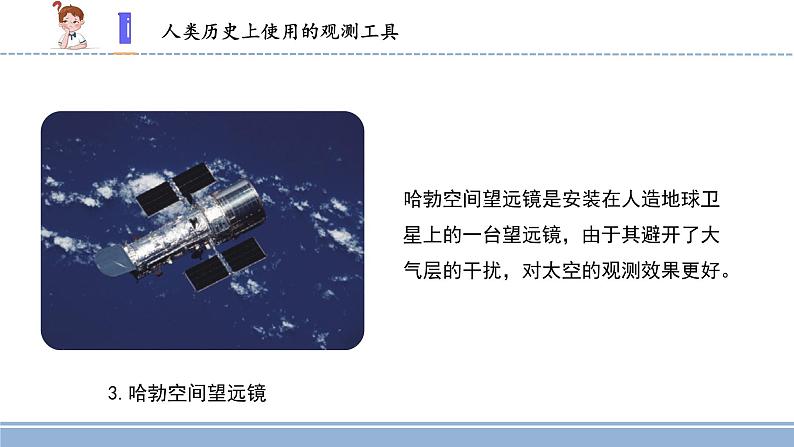 人类历史上使用的观测工具

哈勃空间望远镜是安装在人造地球卫星上的一台望远镜，由于其避开了大气层的干扰，对太空的观测效果更好。

3. 哈勃空间望远镜